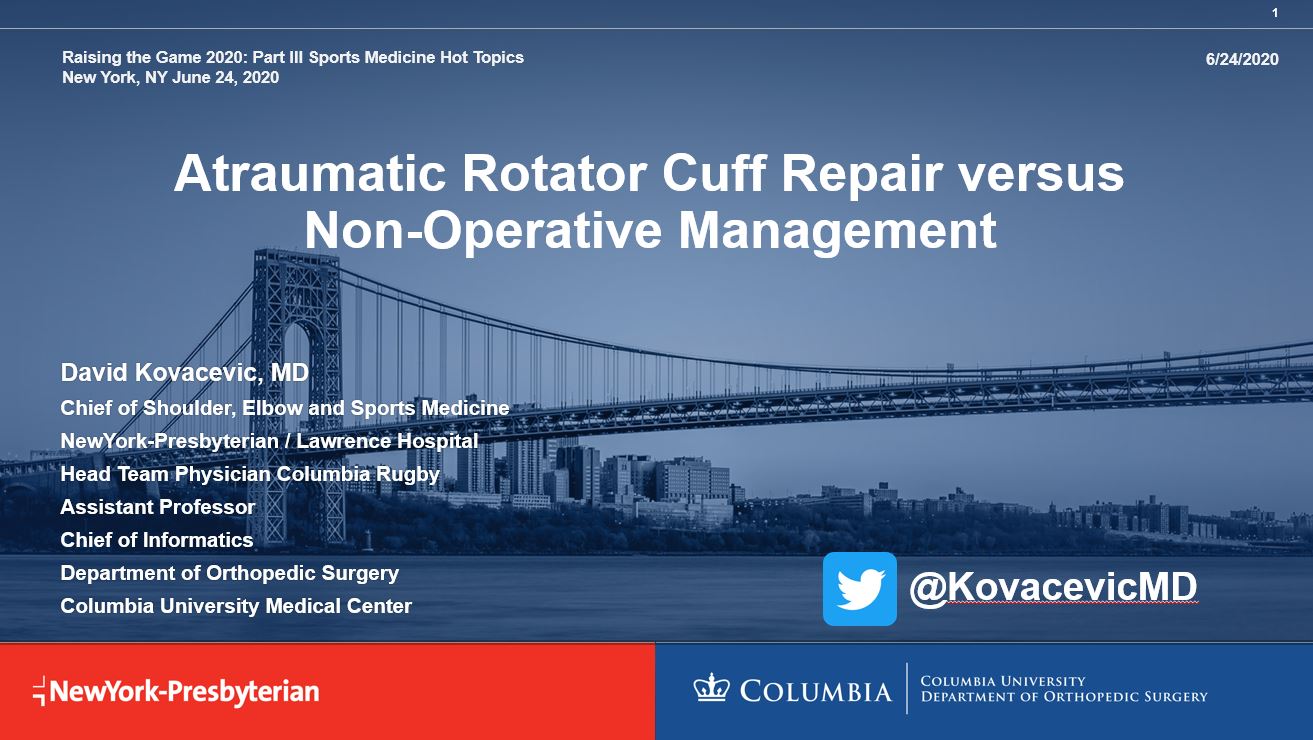 1

Raising the Game 2020: Part III Sports Medicine Hot Topics
New York, NY June 24, 2020

6/24/2020

Atraumatic Rotator Cuff Repair versus Non-Operative Management

David Kovacevic, MD
Chief of Shoulder, Elbow and Sports Medicine
NewYork-Presbyterian / Lawrence Hospital
Head Team Physician Columbia Rugby
Assistant Professor
Chief of Informatics
Department of Orthopedic Surgery
Columbia University Medical Center

@KovacevicMD

NewYork-Presbyterian

COLUMBIA

COLUMBIA UNIVERSITY
DEPARTMENT OF ORTHOPEDIC SURGERY